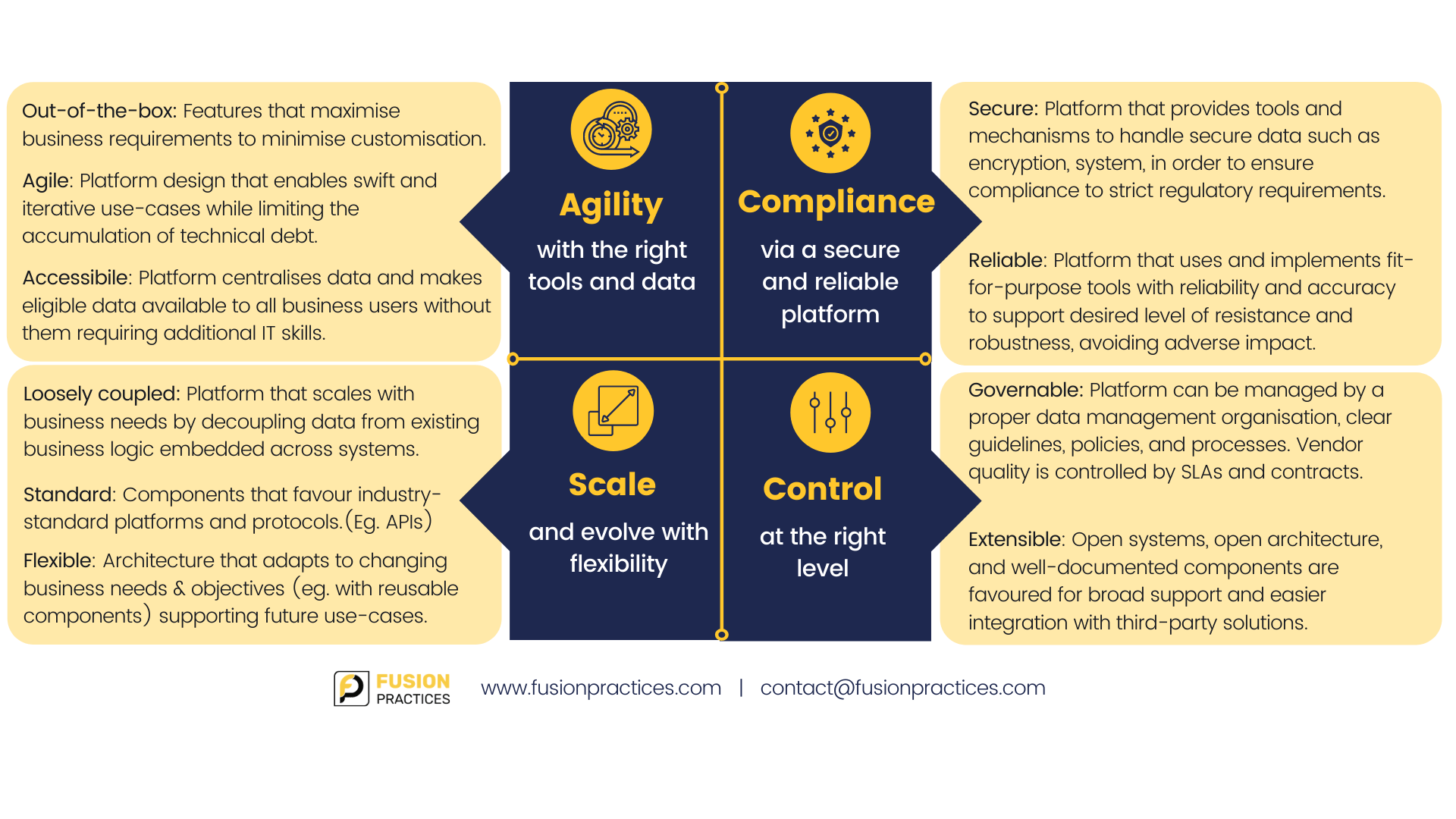 Out-of-the-box: Features that maximise business requirements to minimise customisation.

Agile: Platform design that enables swift and iterative use-cases while limiting the accumulation of technical debt.

Accessibile: Platform centralises data and makes eligible data available to all business users without them requiring additional IT skills.

Agility

with the right tools and data

Compliance

via a secure and reliable platform

Secure: Platform that provides tools and mechanisms to handle secure data such as encryption, system, in order to ensure compliance to strict regulatory requirements.

Reliable: Platform that uses and implements fit-for-purpose tools with reliability and accuracy to support desired level of resistance and robustness, avoiding adverse impact.

Loosely coupled: Platform that scales with business needs by decoupling data from existing business logic embedded across systems.

Standard: Components that favour industry-standard platforms and protocols.(Eg. APIs)

Flexible: Architecture that adapts to changing business needs & objectives (eg. with reusable components) supporting future use-cases.

Scale

and evolve with flexibility

Control

at the right level

Governable: Platform can be managed by a proper data management organisation, clear guidelines, policies, and processes. Vendor quality is controlled by SLAs and contracts.

Extensible: Open systems, open architecture, and well-documented components are favoured for broad support and easier integration with third-party solutions.

FUSION PRACTICES

www.fusionpractices.com | contact@fusionpractices.com